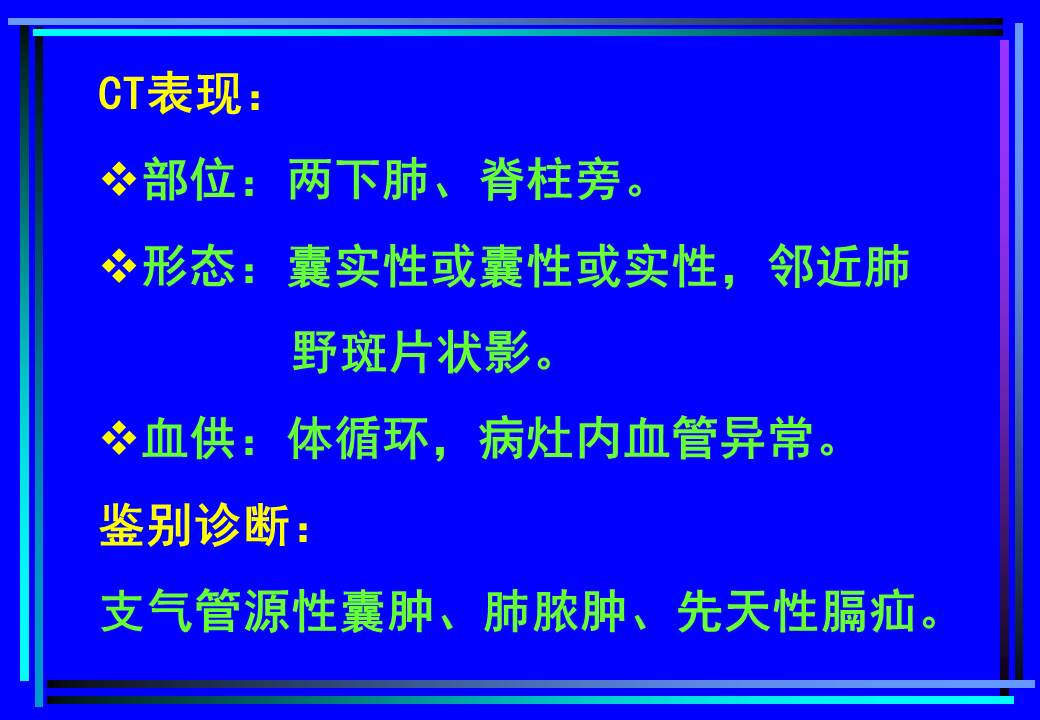 CT表现：

❖部位：两下肺、脊柱旁。

❖形态：囊实性或囊性或实性，邻近肺野斑片状影。

❖血供：体循环，病灶内血管异常。

鉴别诊断：

支气管源性囊肿、肺脓肿、先天性膈疝。